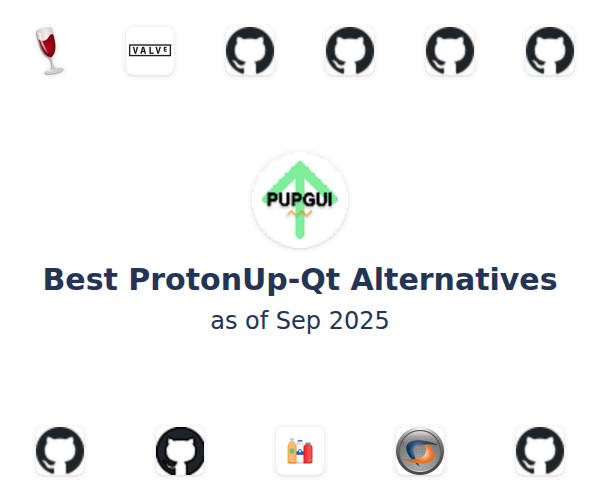 VALVE

PUPGUI

Best ProtonUp-Qt Alternatives
as of Sep 2025